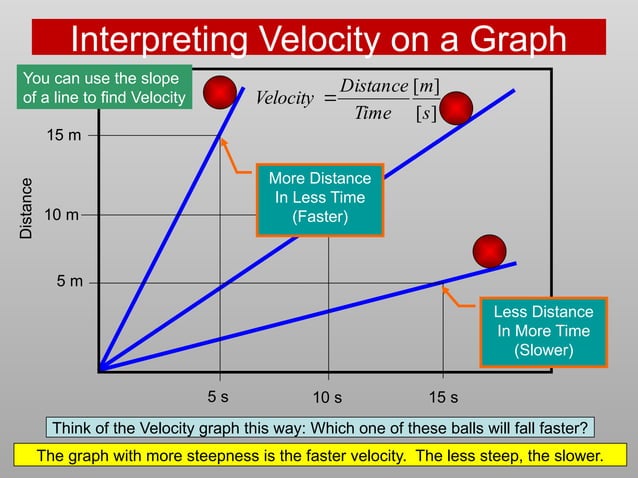 Interpreting Velocity on a Graph

You can use the slope of a line to find Velocity

$Velocity = \frac{Distance}{Time} \frac{[m]}{[s]}$

15 m

10 m

5 m

Distance

More Distance In Less Time (Faster)

Less Distance In More Time (Slower)

5 s

10 s

15 s

Think of the Velocity graph this way: Which one of these balls will fall faster?

The graph with more steepness is the faster velocity. The less steep, the slower.